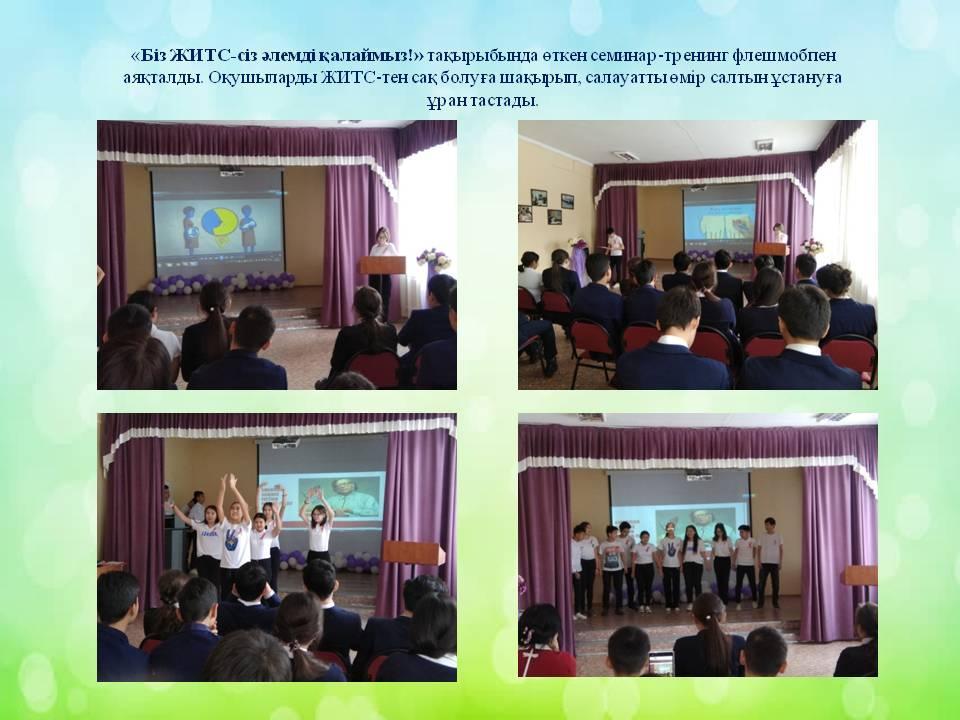 «Біз ЖИТС-сіз әлемді қалаймыз!» тақырыбында өткен семинар-тренинг флешмобпен аяқталды. Оқушыларды ЖИТС-тен сақ болуға шақырып, салауатты өмір салтын ұстануға ұран тастады.